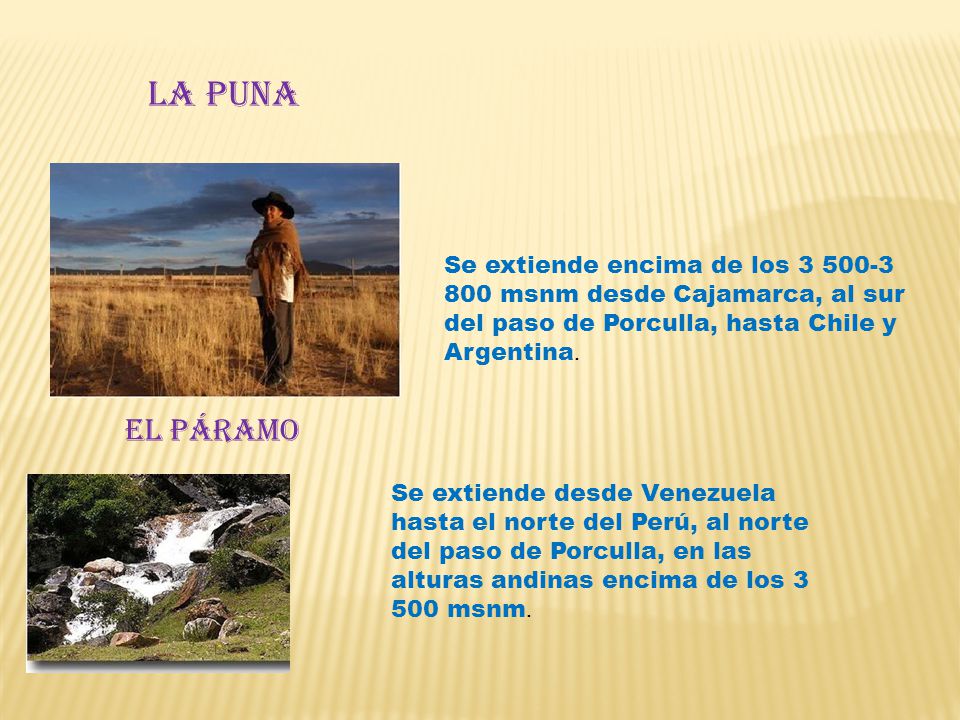 LA PUNA

Se extiende encima de los 3 500-3 800 msnm desde Cajamarca, al sur del paso de Porculla, hasta Chile y Argentina.

EL PÁRAMO

Se extiende desde Venezuela hasta el norte del Perú, al norte del paso de Porculla, en las alturas andinas encima de los 3 500 msnm.